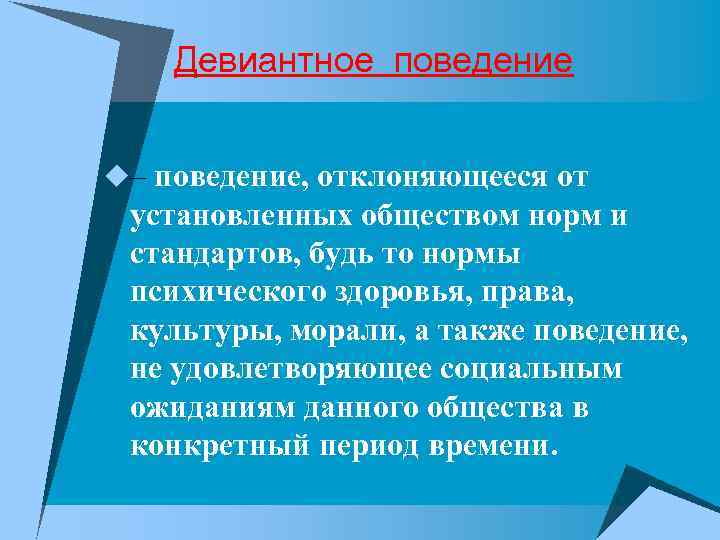 Девиантное поведение

– поведение, отклоняющееся от установленных обществом норм и стандартов, будь то нормы психического здоровья, права, культуры, морали, а также поведение, не удовлетворяющее социальным ожиданиям данного общества в конкретный период времени.